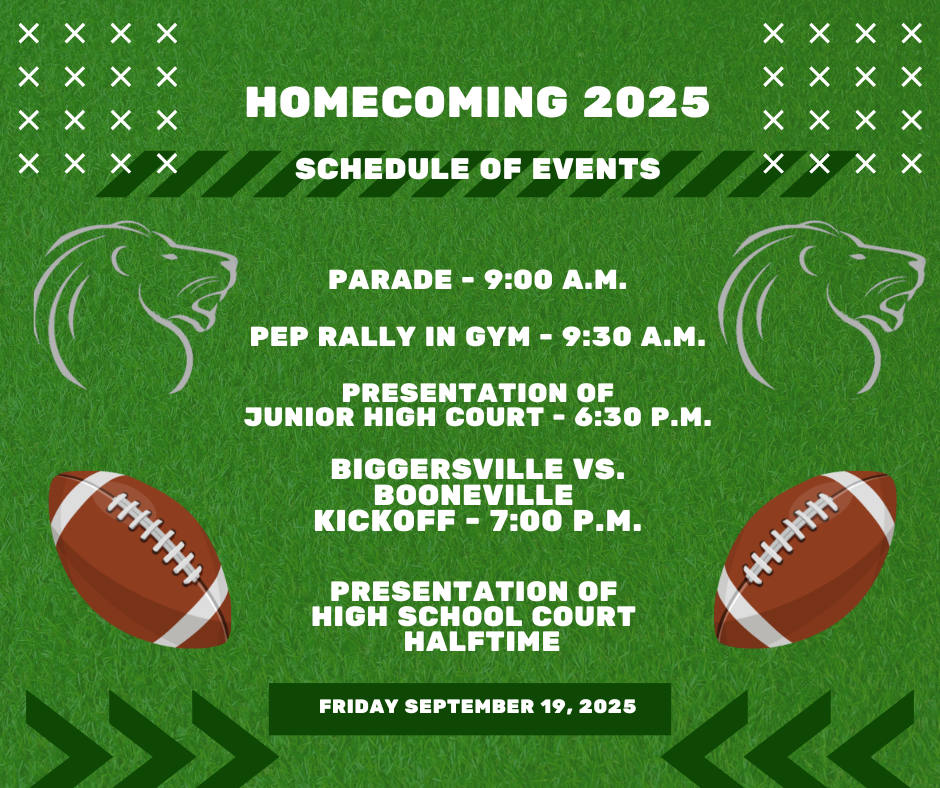 HOMECOMING 2025

SCHEDULE OF EVENTS

PARADE - 9:00 A.M.

PEP RALLY IN GYM - 9:30 A.M.

PRESENTATION OF JUNIOR HIGH COURT - 6:30 P.M.

BIGGERSVILLE VS. BOONEVILLE KICKOFF - 7:00 P.M.

PRESENTATION OF HIGH SCHOOL COURT HALFTIME

FRIDAY SEPTEMBER 19, 2025